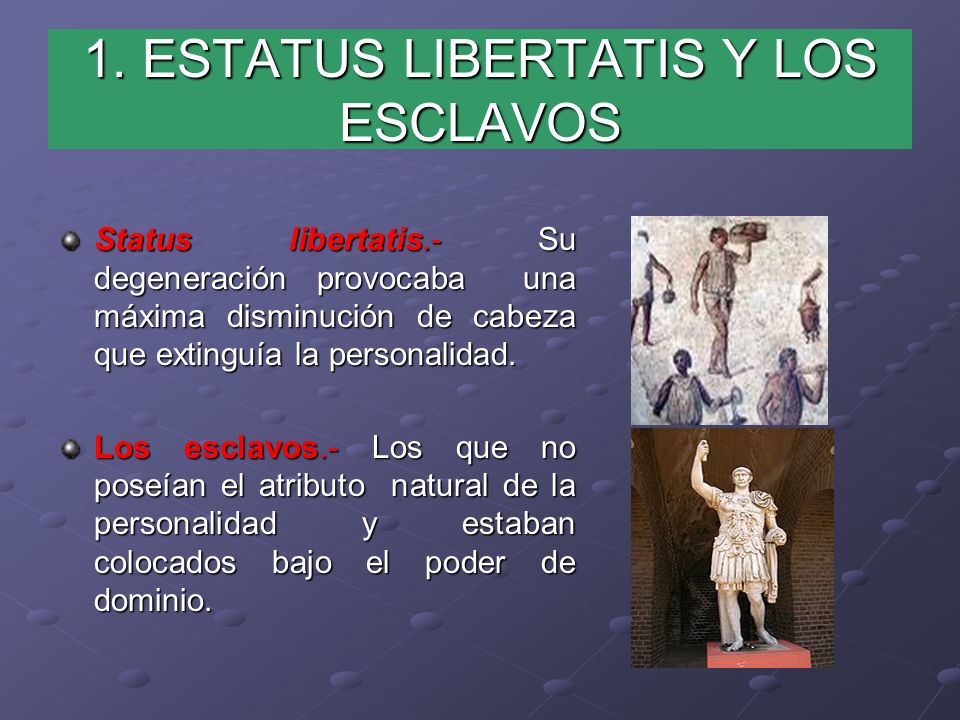 1. ESTATUS LIBERTATIS Y LOS ESCLAVOS

Status libertatis.- Su degeneración provocaba una máxima disminución de cabeza que extinguía la personalidad.

Los esclavos.- Los que no poseían el atributo natural de la personalidad y estaban colocados bajo el poder de dominio.